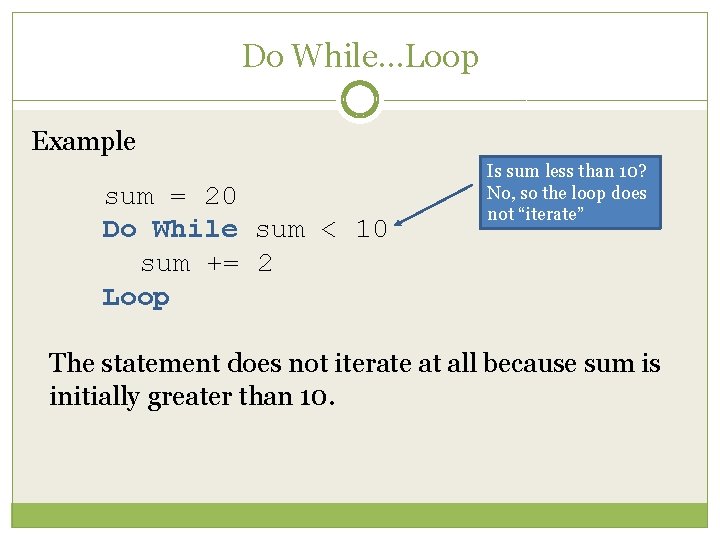 Do While…Loop

Example

sum = 20
Do While sum < 10
sum += 2
Loop

Is sum less than 10? No, so the loop does not “iterate”

The statement does not iterate at all because sum is initially greater than 10.